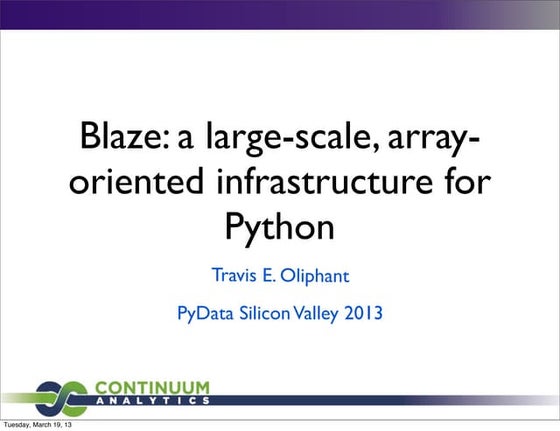 Blaze: a large-scale, array-oriented infrastructure for Python

Travis E. Oliphant

PyData Silicon Valley 2013

CONTINUUM
ANALYTICS

Tuesday, March 19, 13